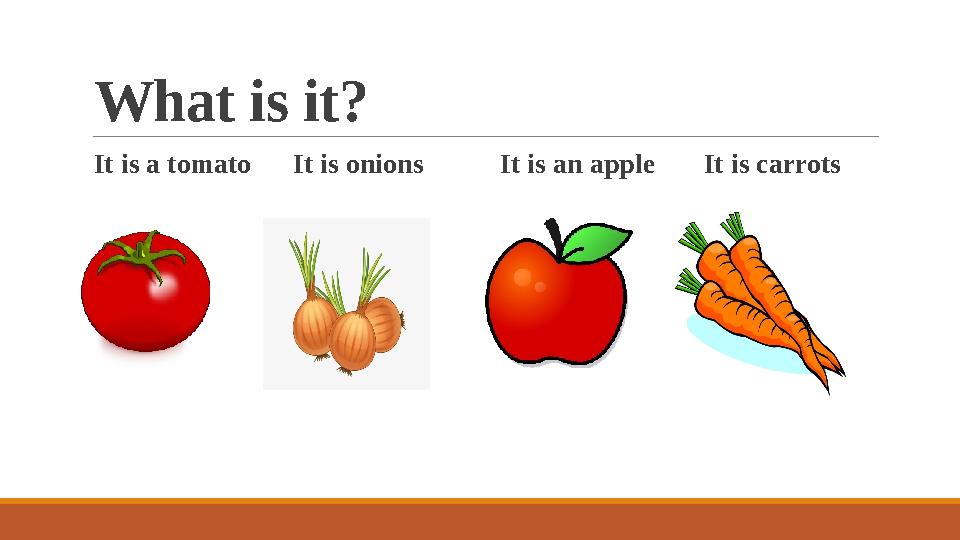 What is it?

It is a tomato It is onions It is an apple It is carrots